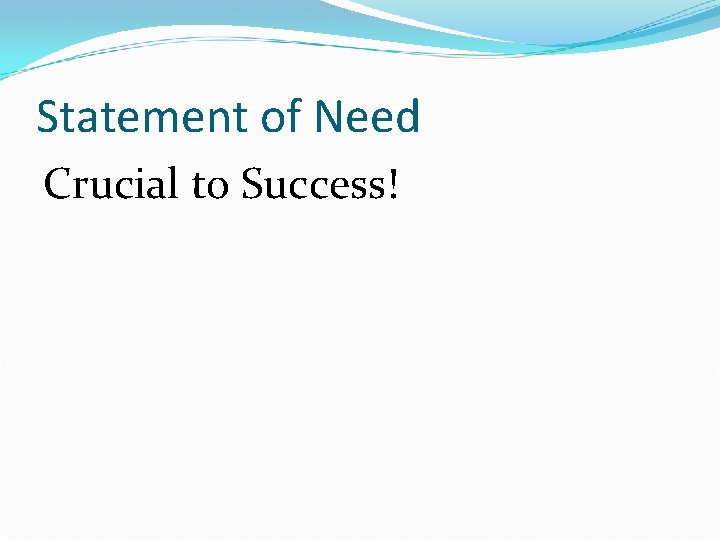 Statement of Need

Crucial to Success!